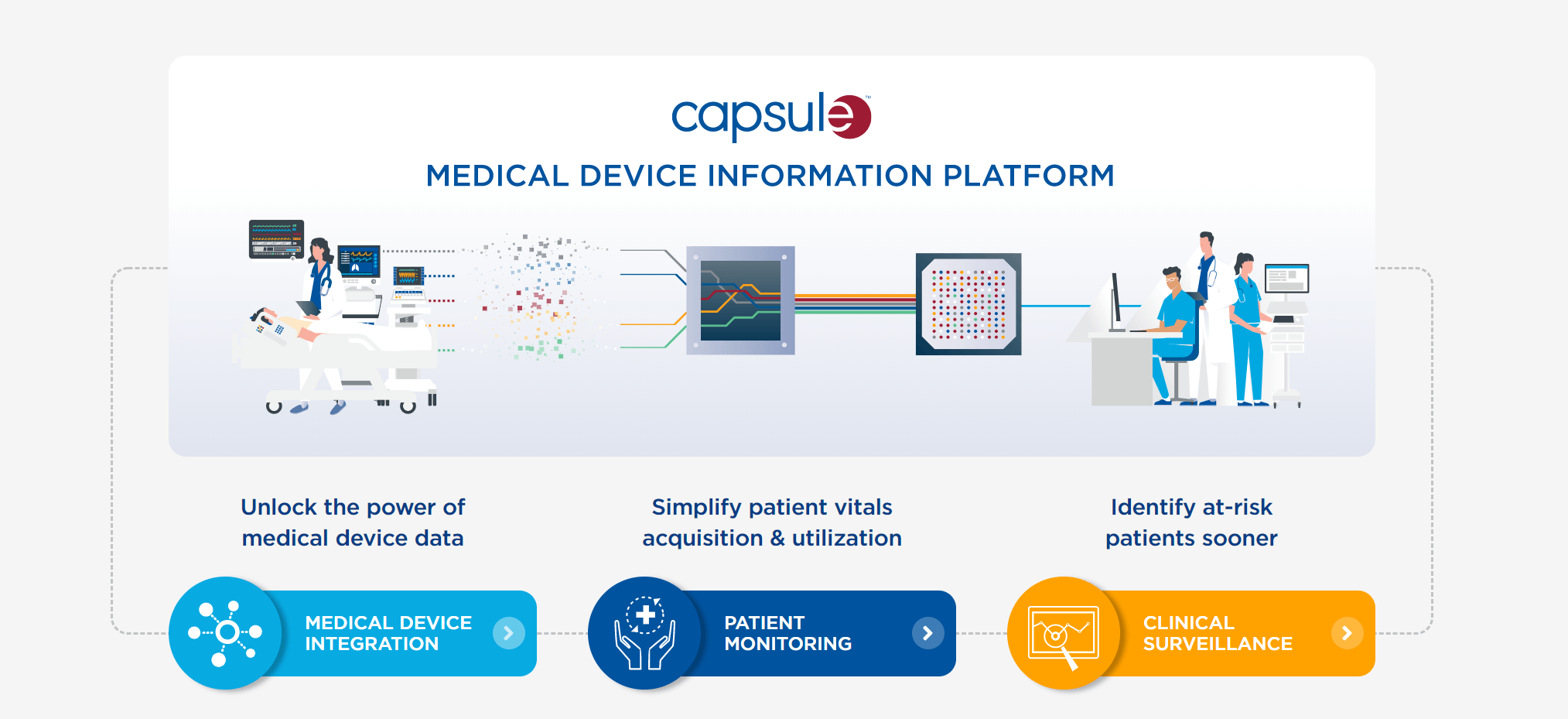 capsule™

MEDICAL DEVICE INFORMATION PLATFORM

Unlock the power of medical device data

Simplify patient vitals acquisition & utilization

Identify at-risk patients sooner

MEDICAL DEVICE INTEGRATION

PATIENT MONITORING

CLINICAL SURVEILLANCE